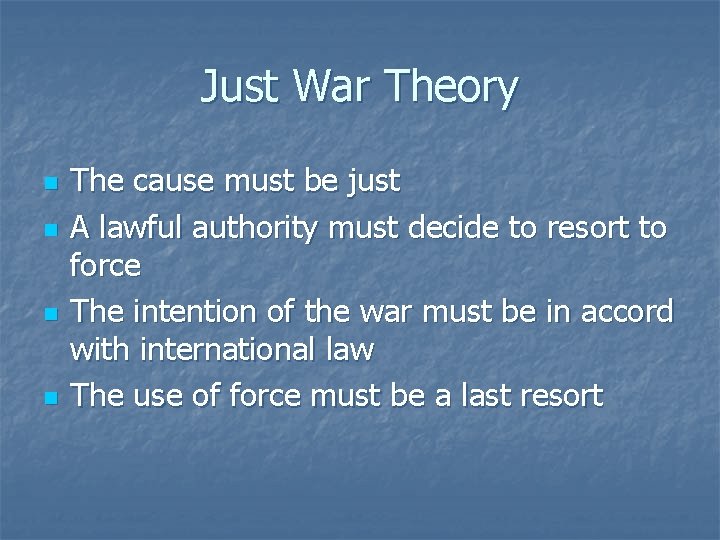 Just War Theory

- The cause must be just
- A lawful authority must decide to resort to force
- The intention of the war must be in accord with international law
- The use of force must be a last resort